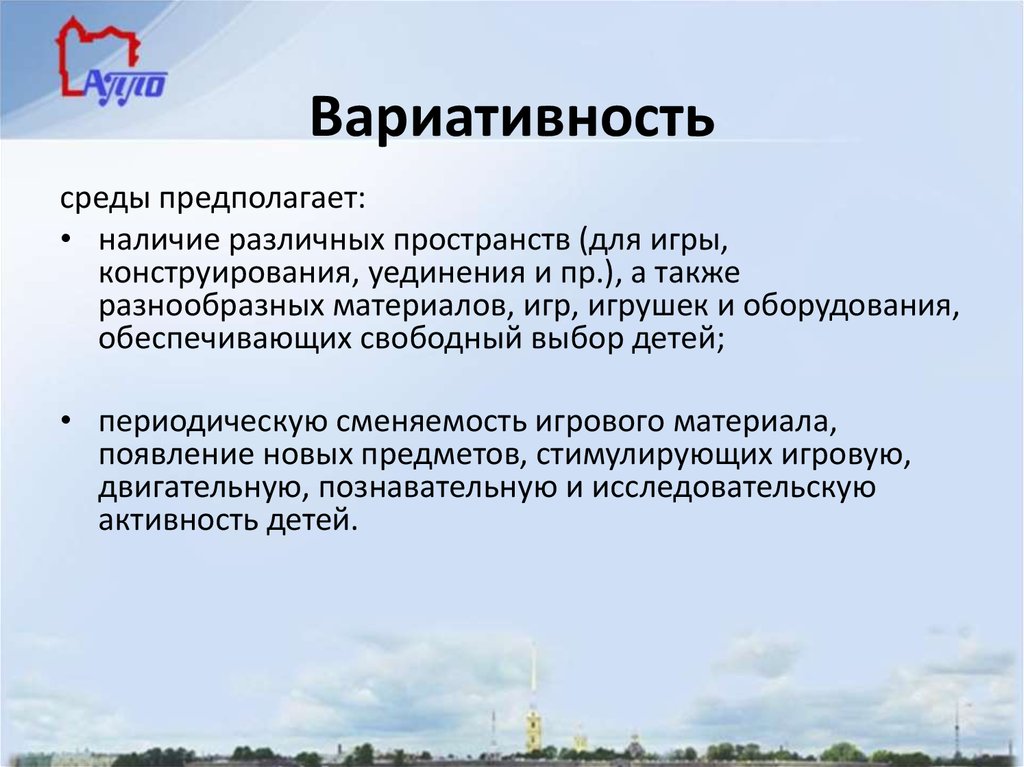 АППО

Вариативность

среды предполагает:

• наличие различных пространств (для игры, конструирования, уединения и пр.), а также разнообразных материалов, игр, игрушек и оборудования, обеспечивающих свободный выбор детей;

• периодическую сменяемость игрового материала, появление новых предметов, стимулирующих игровую, двигательную, познавательную и исследовательскую активность детей.